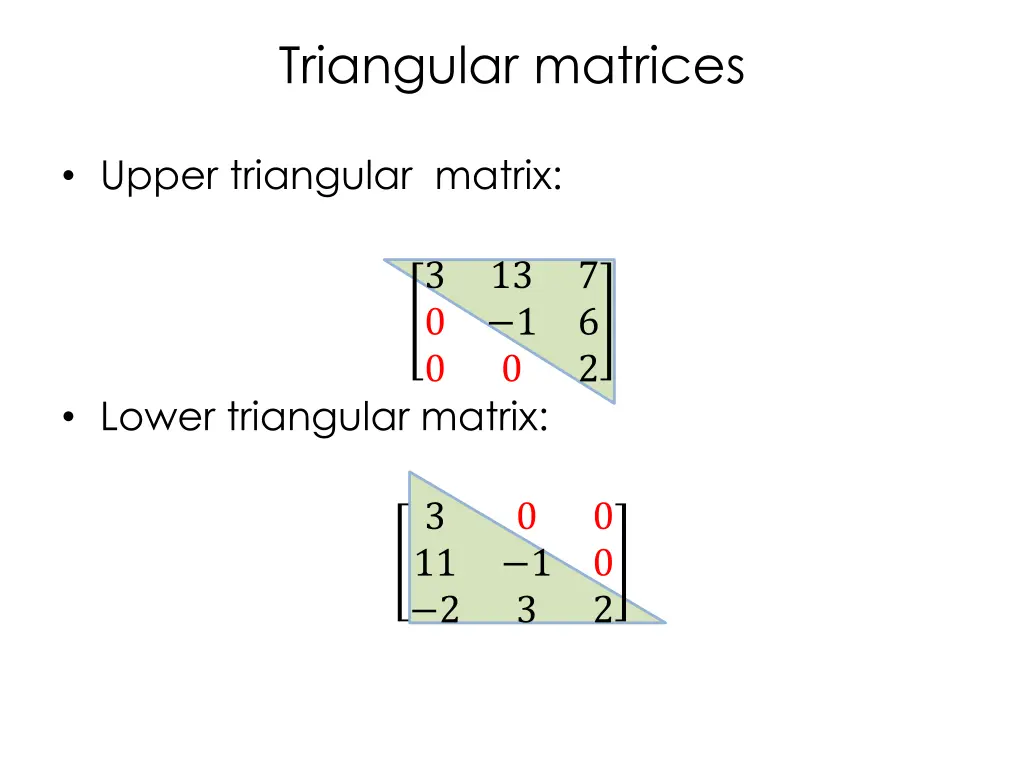 Triangular matrices

• Upper triangular matrix:

$\begin{bmatrix} 3 & 13 & 7 \\ 0 & -1 & 6 \\ 0 & 0 & 2 \end{bmatrix}$

• Lower triangular matrix:

$\begin{bmatrix} 3 & 0 & 0 \\ 11 & -1 & 0 \\ -2 & 3 & 2 \end{bmatrix}$